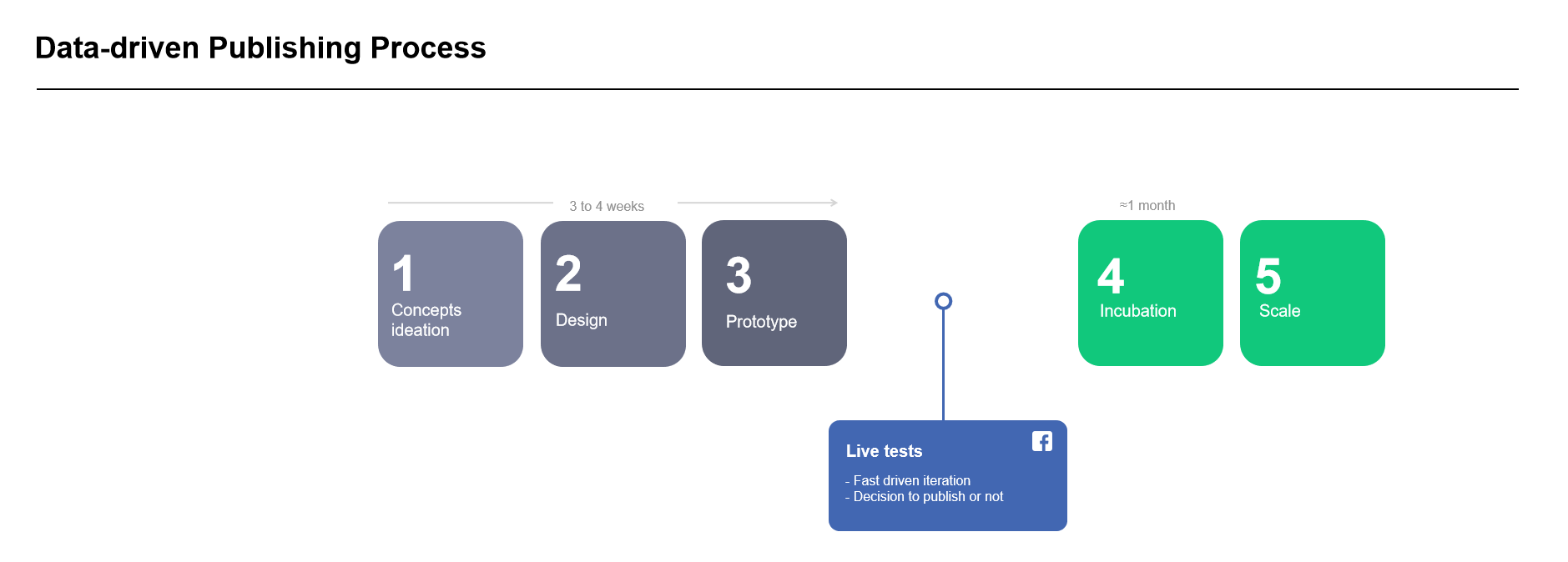 Data-driven Publishing Process

3 to 4 weeks

1
Concepts ideation

2
Design

3
Prototype

≈1 month

4
Incubation

5
Scale

Live tests

- Fast driven iteration
- Decision to publish or not